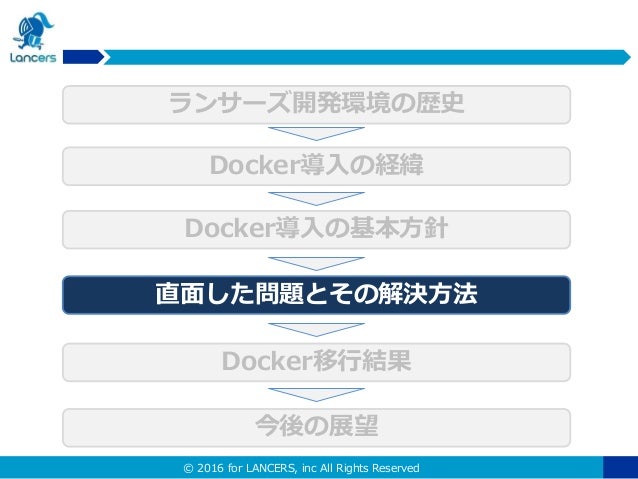 Lancers

ランサーズ開発環境の歴史

Docker導入の経緯

Docker導入の基本方針

直面した問題とその解決方法

Docker移行結果

今後の展望

© 2016 for LANCERS, inc All Rights Reserved